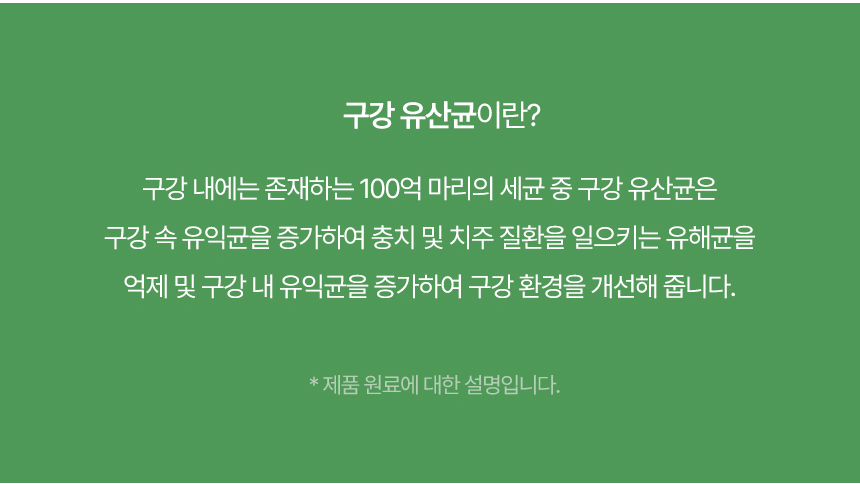 구강 유산균이란?

구강 내에는 존재하는 100억 마리의 세균 중 구강 유산균은 구강 속 유익균을 증가하여 충치 및 치주 질환을 일으키는 유해균을 억제 및 구강 내 유익균을 증가하여 구강 환경을 개선해 줍니다.

* 제품 원료에 대한 설명입니다.